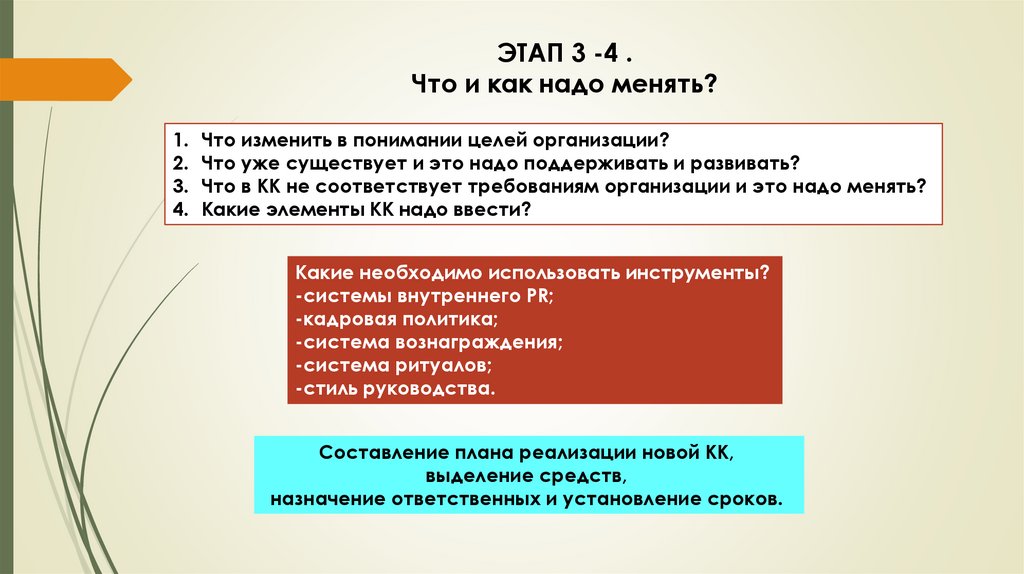 ЭТАП 3 -4 .
Что и как надо менять?

1. Что изменить в понимании целей организации?
2. Что уже существует и это надо поддерживать и развивать?
3. Что в КК не соответствует требованиям организации и это надо менять?
4. Какие элементы КК надо ввести?

Какие необходимо использовать инструменты?
-системы внутреннего PR;
-кадровая политика;
-система вознаграждения;
-система ритуалов;
-стиль руководства.

Составление плана реализации новой КК, выделение средств, назначение ответственных и установление сроков.